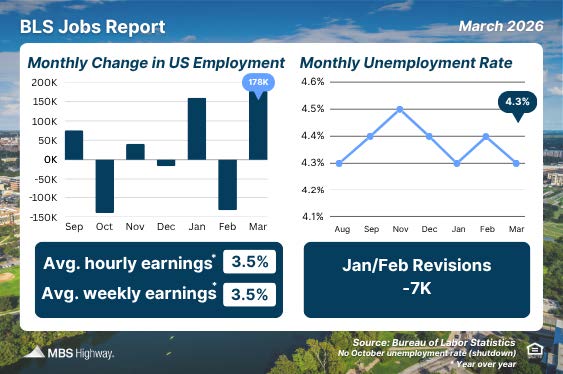 BLS Jobs Report

March 2026

Monthly Change in US Employment

200K
150K
100K
50K
0K
-50K
-100K
-150K

178K

Sep Oct Nov Dec Jan Feb Mar

Monthly Unemployment Rate

4.6%
4.5%
4.4%
4.3%
4.2%
4.1%

4.3%

Aug Sep Nov Dec Jan Feb Mar

Avg. hourly earnings* 3.5%

Avg. weekly earnings* 3.5%

Jan/Feb Revisions
-7K

MBS Highway.

Source: Bureau of Labor Statistics
No October unemployment rate (shutdown)
* Year over year